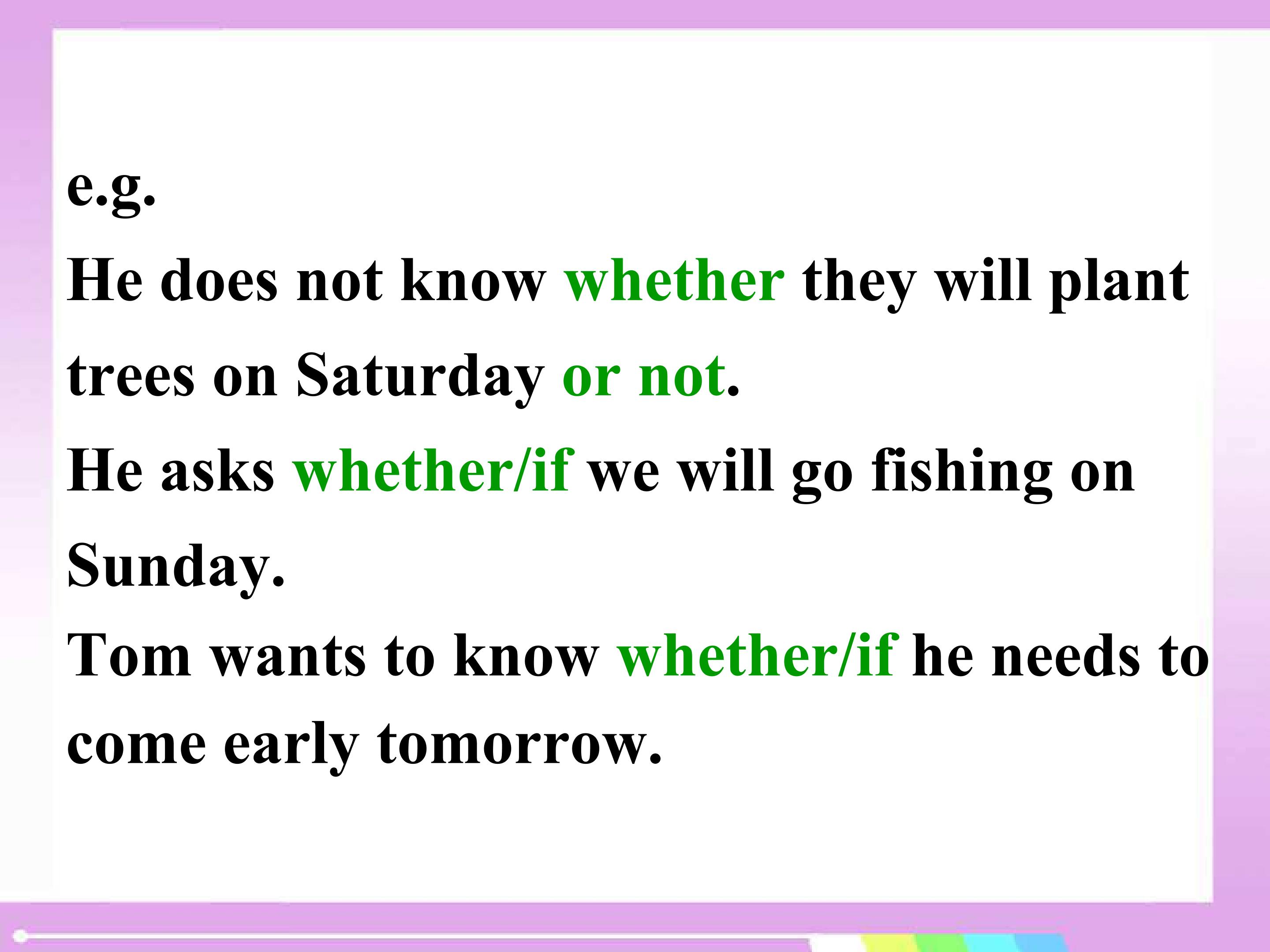 e.g.

He does not know whether they will plant trees on Saturday or not.

He asks whether/if we will go fishing on Sunday.

Tom wants to know whether/if he needs to come early tomorrow.